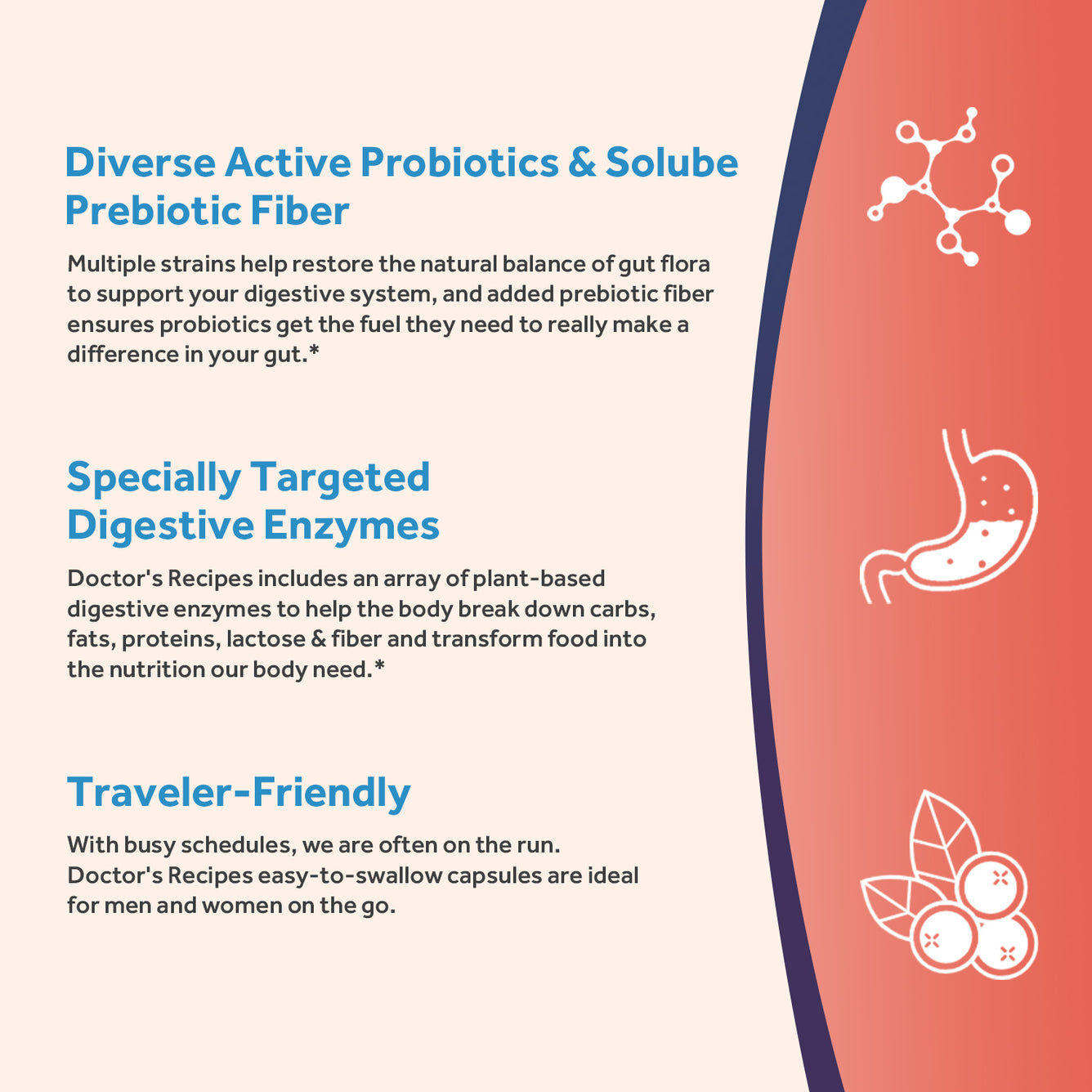 Diverse Active Probiotics & Solube Prebiotic Fiber

Multiple strains help restore the natural balance of gut flora to support your digestive system, and added prebiotic fiber ensures probiotics get the fuel they need to really make a difference in your gut.*

Specially Targeted Digestive Enzymes

Doctor's Recipes includes an array of plant-based digestive enzymes to help the body break down carbs, fats, proteins, lactose & fiber and transform food into the nutrition our body need.*

Traveler-Friendly

With busy schedules, we are often on the run. Doctor's Recipes easy-to-swallow capsules are ideal for men and women on the go.